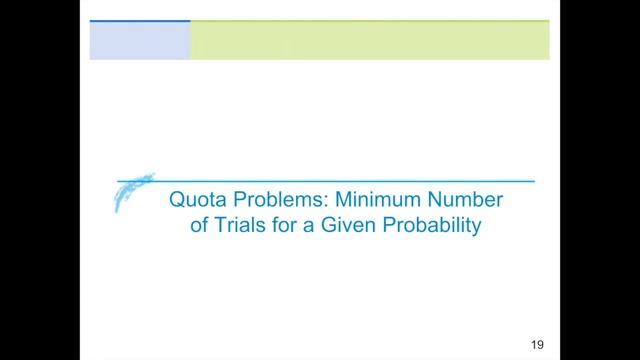 Quota Problems: Minimum Number of Trials for a Given Probability

19